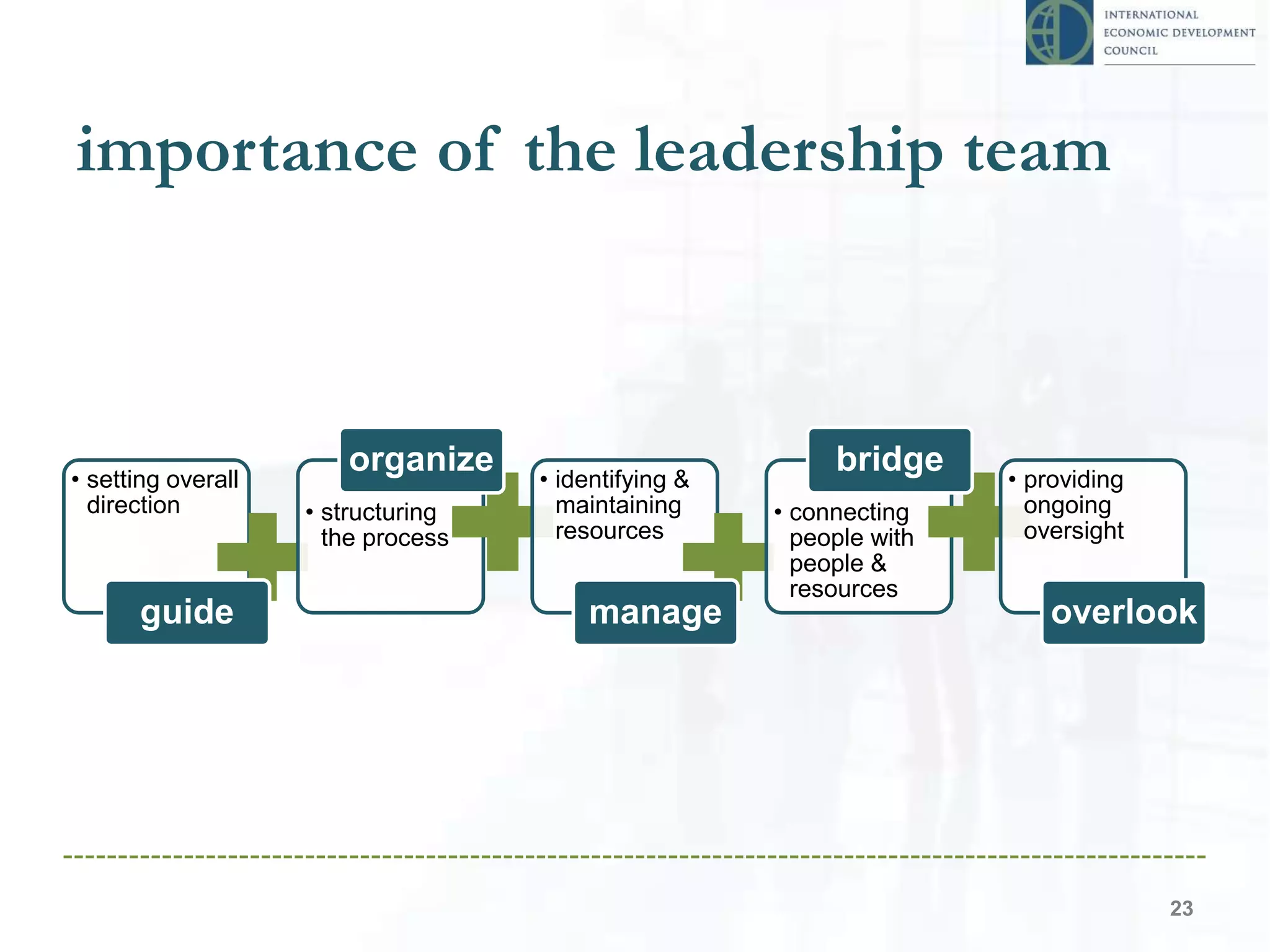 INTERNATIONAL
ECONOMIC DEVELOPMENT
COUNCIL

importance of the leadership team

• setting overall direction

guide

organize

• structuring the process

• identifying & maintaining resources

manage

bridge

• connecting people with people & resources

• providing ongoing oversight

overlook

23